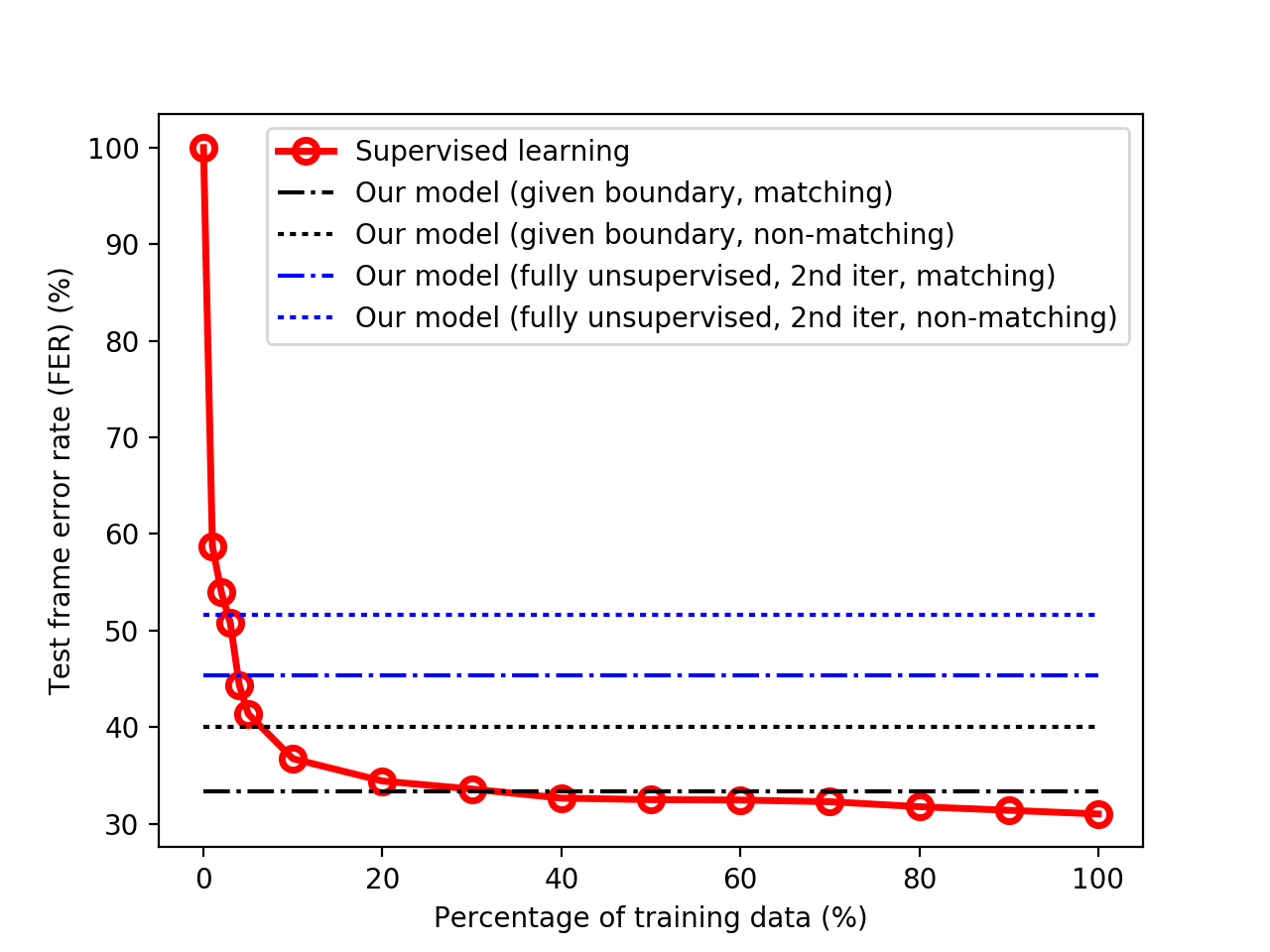 Supervised learning
Our model (given boundary, matching)
Our model (given boundary, non-matching)
Our model (fully unsupervised, 2nd iter, matching)
Our model (fully unsupervised, 2nd iter, non-matching)

Test frame error rate (FER) (%)

100
90
80
70
60
50
40
30

0
20
40
60
80
100

Percentage of training data (%)